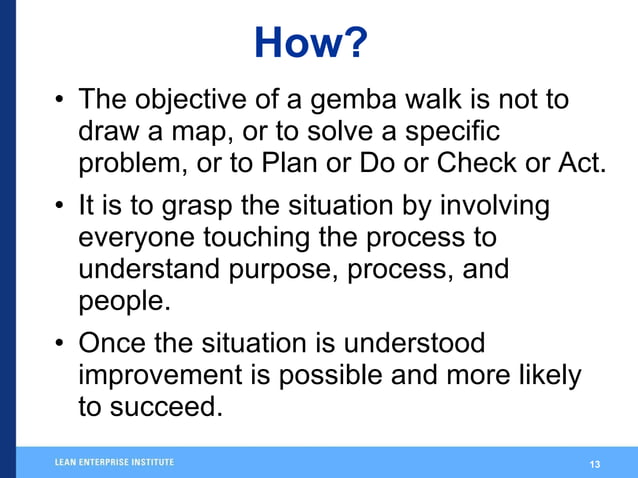 How?

• The objective of a gemba walk is not to draw a map, or to solve a specific problem, or to Plan or Do or Check or Act.

• It is to grasp the situation by involving everyone touching the process to understand purpose, process, and people.

• Once the situation is understood improvement is possible and more likely to succeed.

LEAN ENTERPRISE INSTITUTE

13